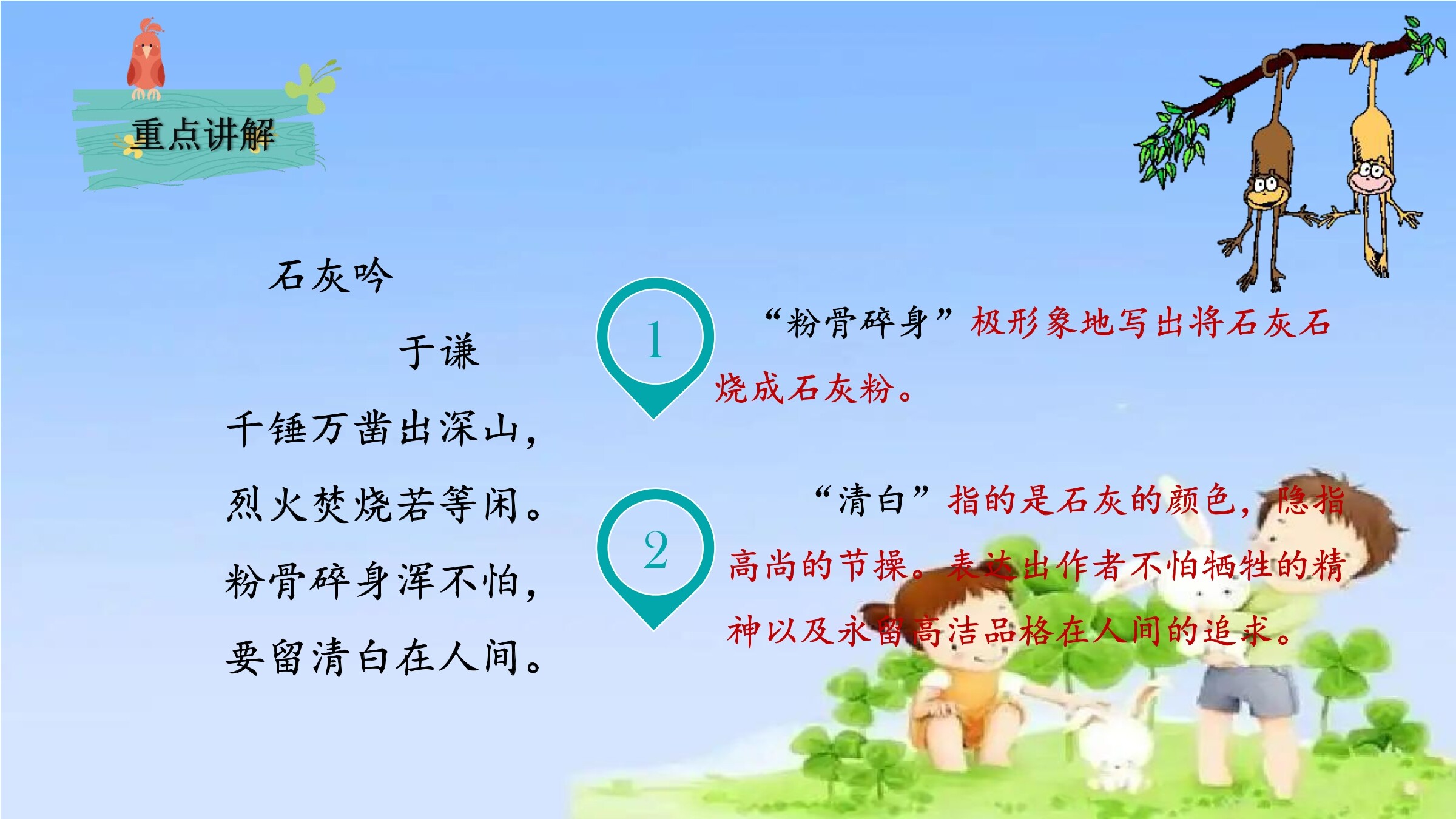 重点讲解

石灰吟

于谦

千锤万凿出深山，

烈火焚烧若等闲。

粉骨碎身浑不怕，

要留清白在人间。

1

“粉骨碎身”极形象地写出将石灰石烧成石灰粉。

2

“清白”指的是石灰的颜色，隐指高尚的节操。表达出作者不怕牺牲的精神以及永留高洁品格在人间的追求。